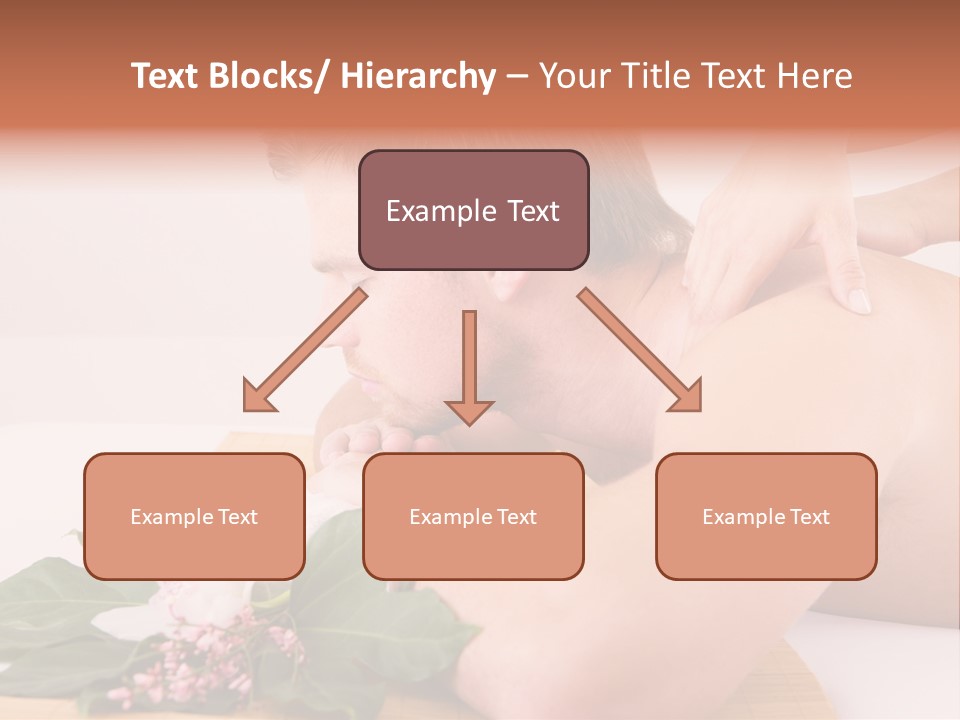 Text Blocks/ Hierarchy – Your Title Text Here

Example Text

Example Text

Example Text

Example Text